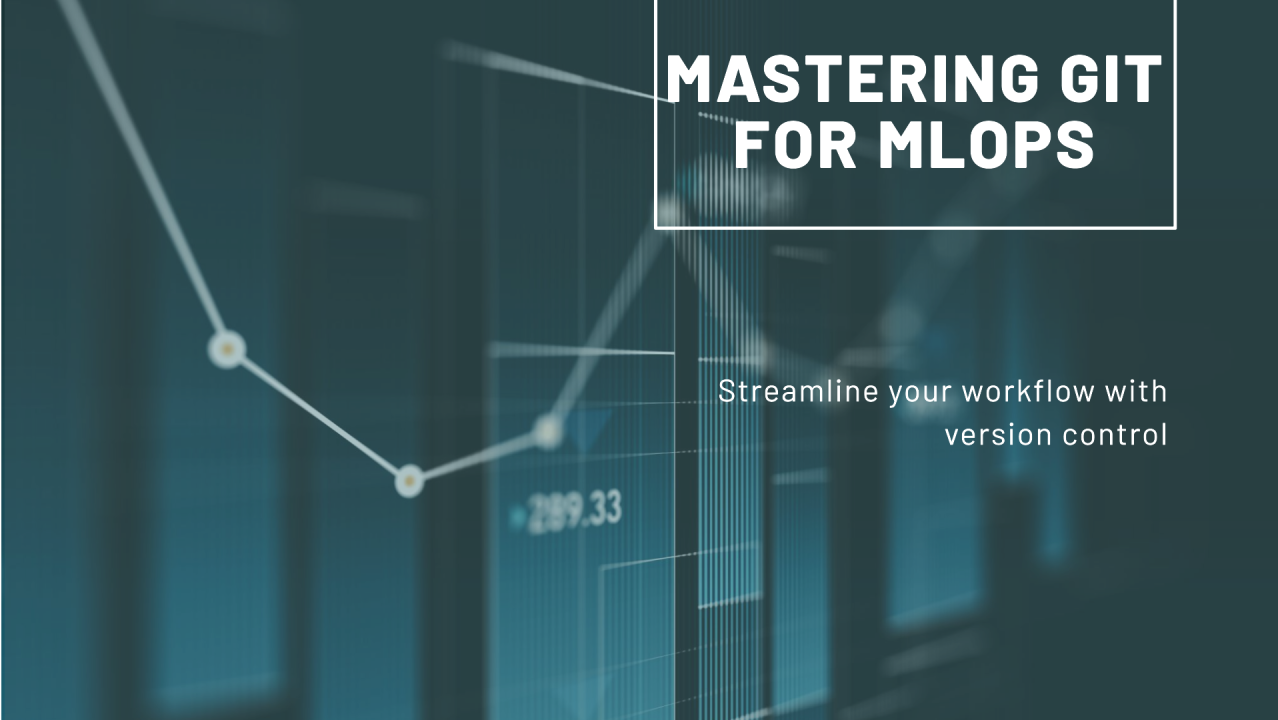 MASTERING GIT FOR MLOPS

Streamline your workflow with version control

289.33